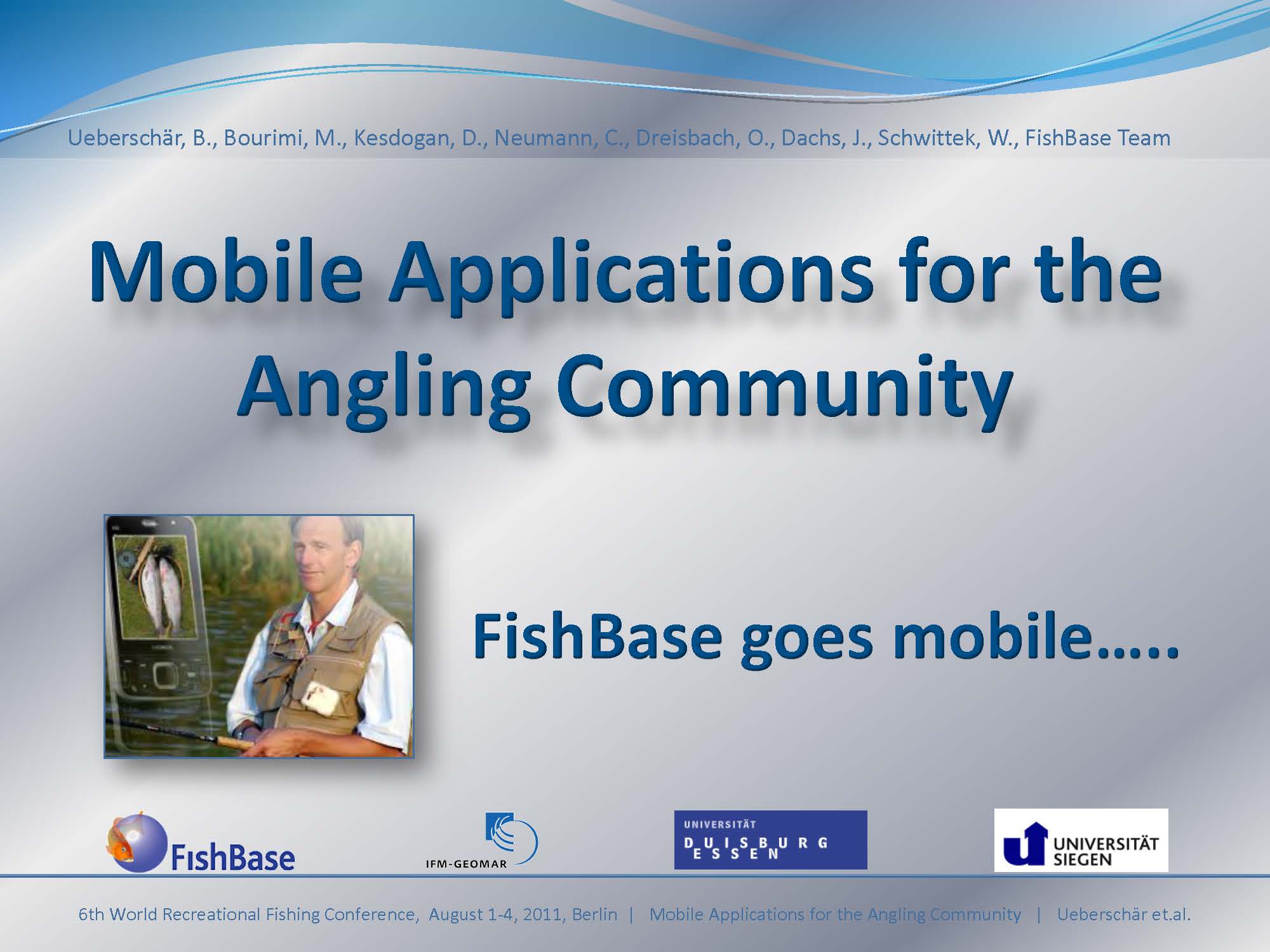 Ueberschär, B., Bourimi, M., Kesdogan, D., Neumann, C., Dreisbach, O., Dachs, J., Schwittek, W., FishBase Team

Mobile Applications for the Angling Community

FishBase goes mobile…..

FishBase

IFM-GEOMAR

UNIVERSITÄT DUISBURG ESSEN

UNIVERSITÄT SIEGEN

6th World Recreational Fishing Conference, August 1-4, 2011, Berlin | Mobile Applications for the Angling Community | Ueberschär et.al.